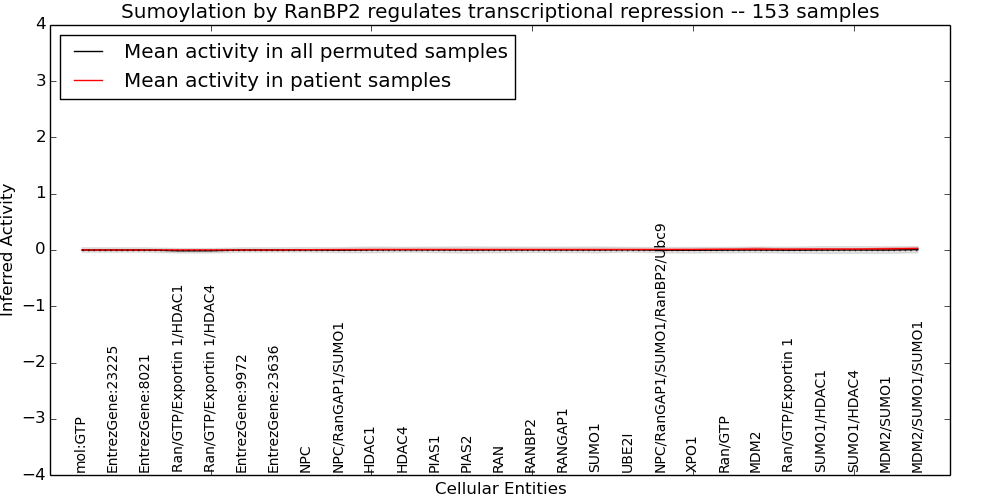 Sumoylation by RanBP2 regulates transcriptional repression -- 153 samples

Mean activity in all permuted samples
Mean activity in patient samples

Inferred Activity

4
3
2
1
0
−1
−2
−3
−4

mol:GTP
EntrezGene:23225
EntrezGene:8021
Ran/GTP/Exportin 1/HDAC1
Ran/GTP/Exportin 1/HDAC4
EntrezGene:9972
EntrezGene:23636
NPC
NPC/RanGAP1/SUMO1
HDAC1
HDAC4
PIAS1
PIAS2
RAN
RANBP2
RANGAP1
SUMO1
UBE2I
NPC/RanGAP1/SUMO1/RanBP2/Ubc9
XPO1
Ran/GTP
MDM2
Ran/GTP/Exportin 1
SUMO1/HDAC1
SUMO1/HDAC4
MDM2/SUMO1
MDM2/SUMO1/SUMO1

Cellular Entities